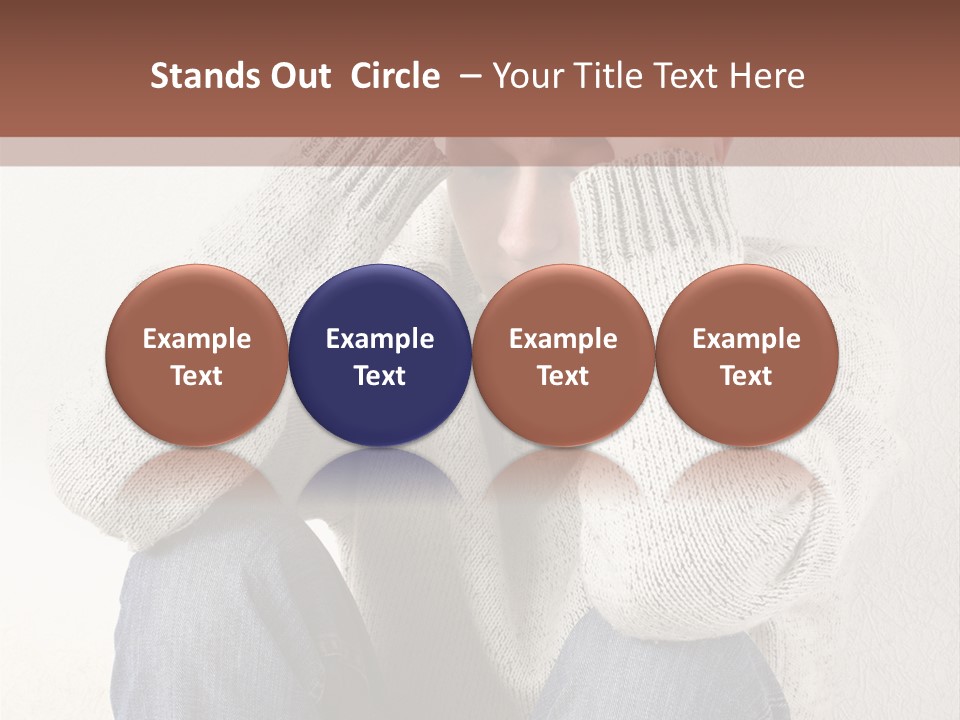 Stands Out Circle – Your Title Text Here

Example Text

Example Text

Example Text

Example Text